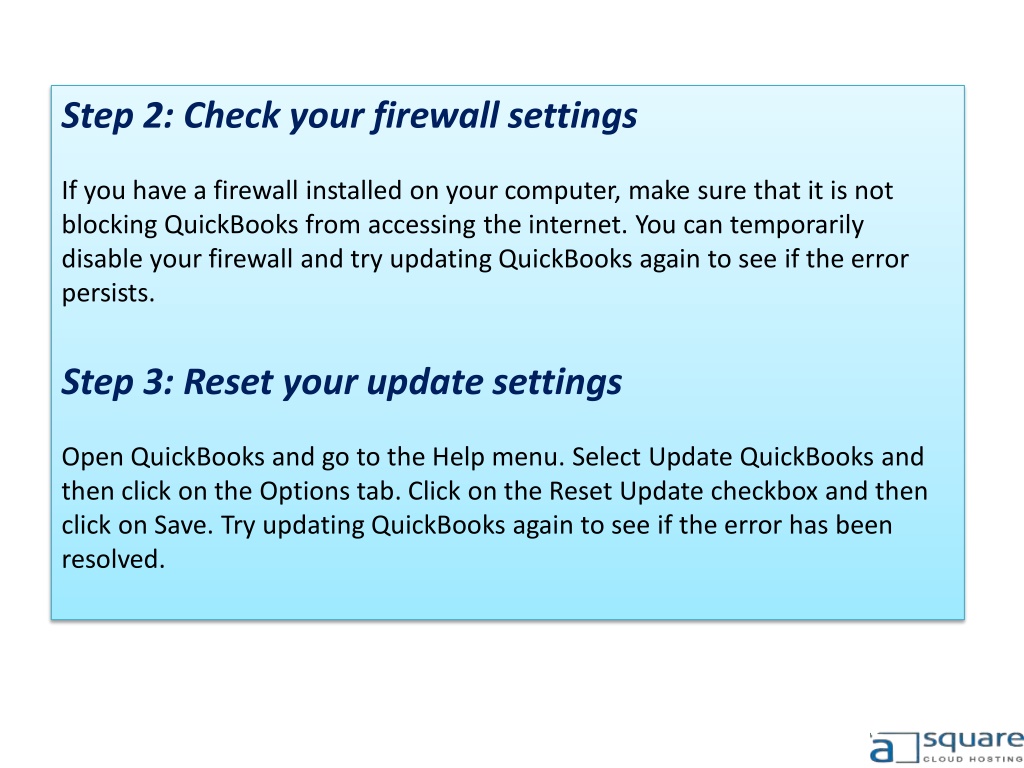 Step 2: Check your firewall settings

If you have a firewall installed on your computer, make sure that it is not blocking QuickBooks from accessing the internet. You can temporarily disable your firewall and try updating QuickBooks again to see if the error persists.

Step 3: Reset your update settings

Open QuickBooks and go to the Help menu. Select Update QuickBooks and then click on the Options tab. Click on the Reset Update checkbox and then click on Save. Try updating QuickBooks again to see if the error has been resolved.

a square
CLOUD HOSTING